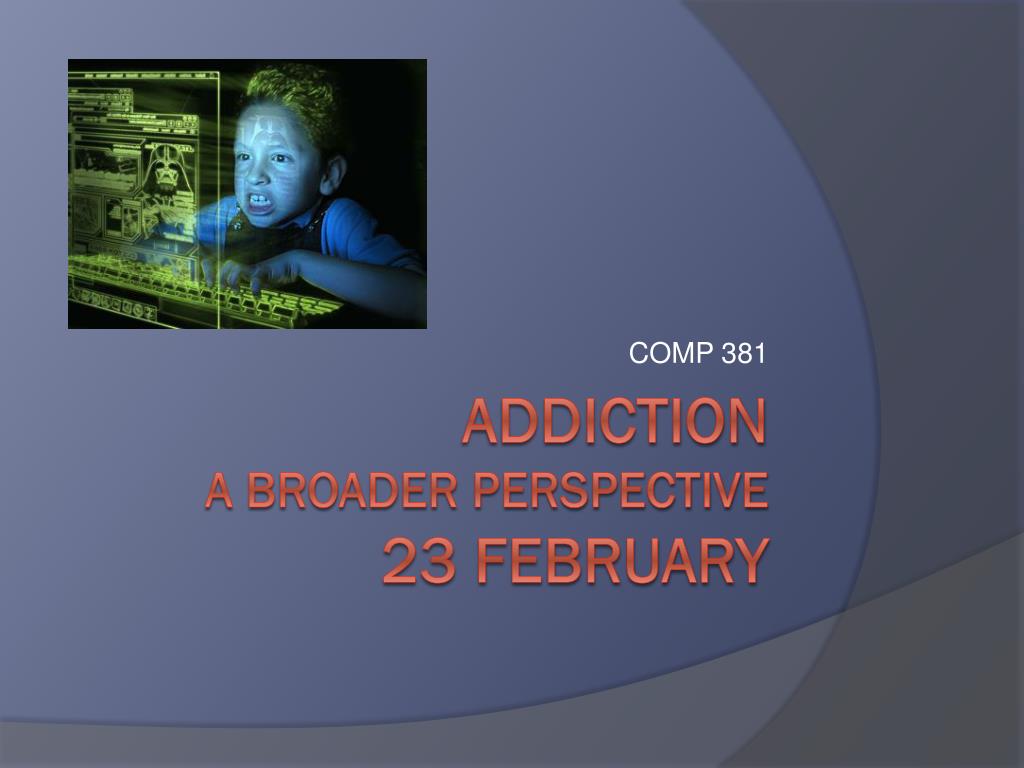 COMP 381

ADDICTION
A BROADER PERSPECTIVE
23 FEBRUARY